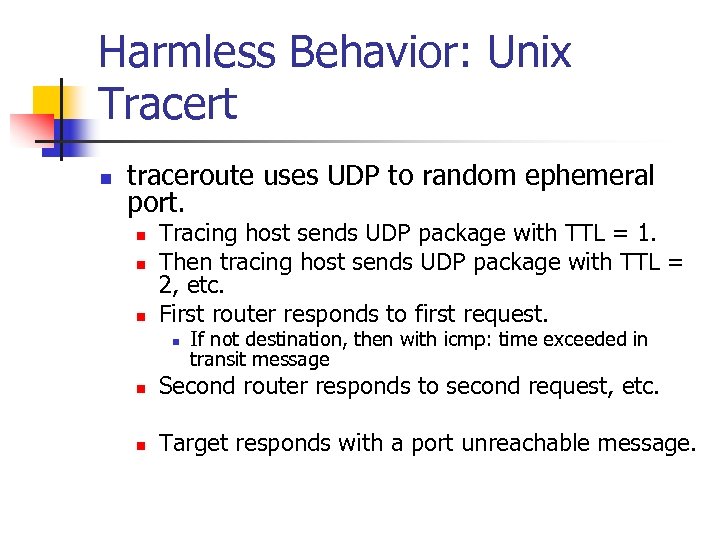 Harmless Behavior: Unix Tracert

traceroute uses UDP to random ephemeral port.

Tracing host sends UDP package with TTL = 1.

Then tracing host sends UDP package with TTL = 2, etc.

First router responds to first request.

If not destination, then with icmp: time exceeded in transit message

Second router responds to second request, etc.

Target responds with a port unreachable message.